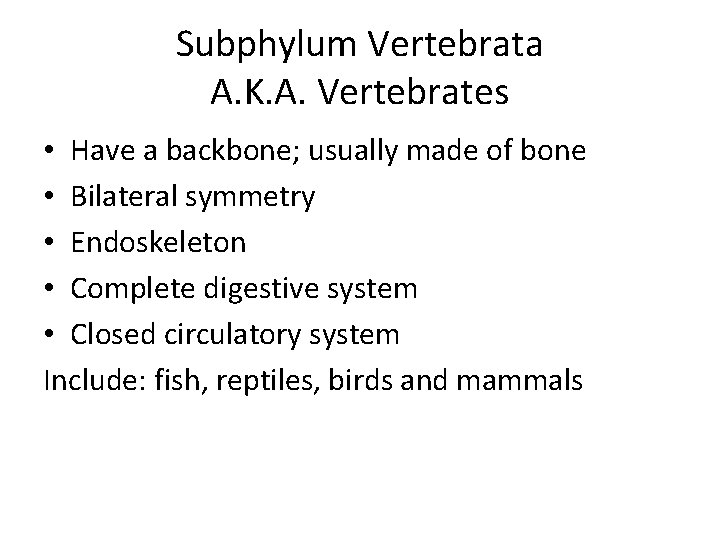 Subphylum Vertebrata
A.K.A. Vertebrates

• Have a backbone; usually made of bone
• Bilateral symmetry
• Endoskeleton
• Complete digestive system
• Closed circulatory system

Include: fish, reptiles, birds and mammals